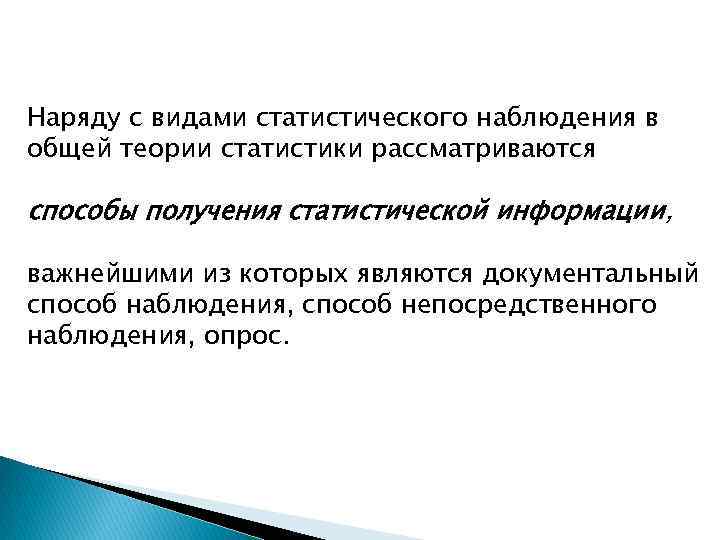 Наряду с видами статистического наблюдения в общей теории статистики рассматриваются

способы получения статистической информации,

важнейшими из которых являются документальный способ наблюдения, способ непосредственного наблюдения, опрос.